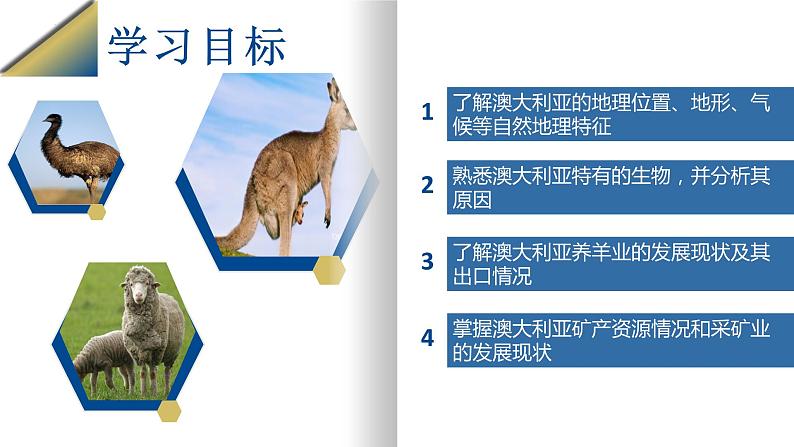 学习目标

1 了解澳大利亚的地理位置、地形、气候等自然地理特征

2 熟悉澳大利亚特有的生物，并分析其原因

3 了解澳大利亚养羊业的发展现状及其出口情况

4 掌握澳大利亚矿产资源情况和采矿业的发展现状